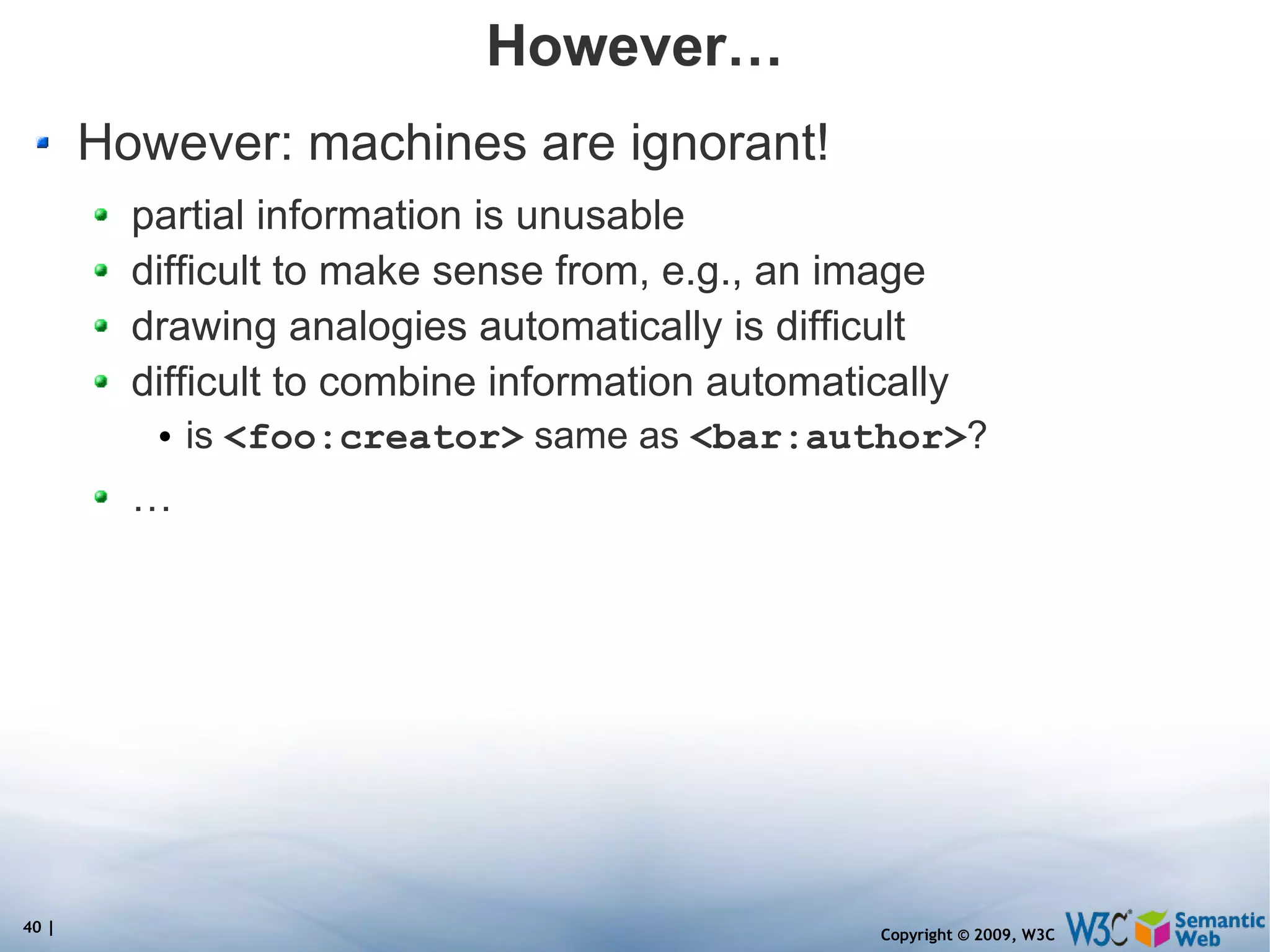 However…

However: machines are ignorant!

partial information is unusable

difficult to make sense from, e.g., an image

drawing analogies automatically is difficult

difficult to combine information automatically

• is <foo:creator> same as <bar:author>?

…

40 |

Copyright © 2009, W3C

W3C Semantic Web